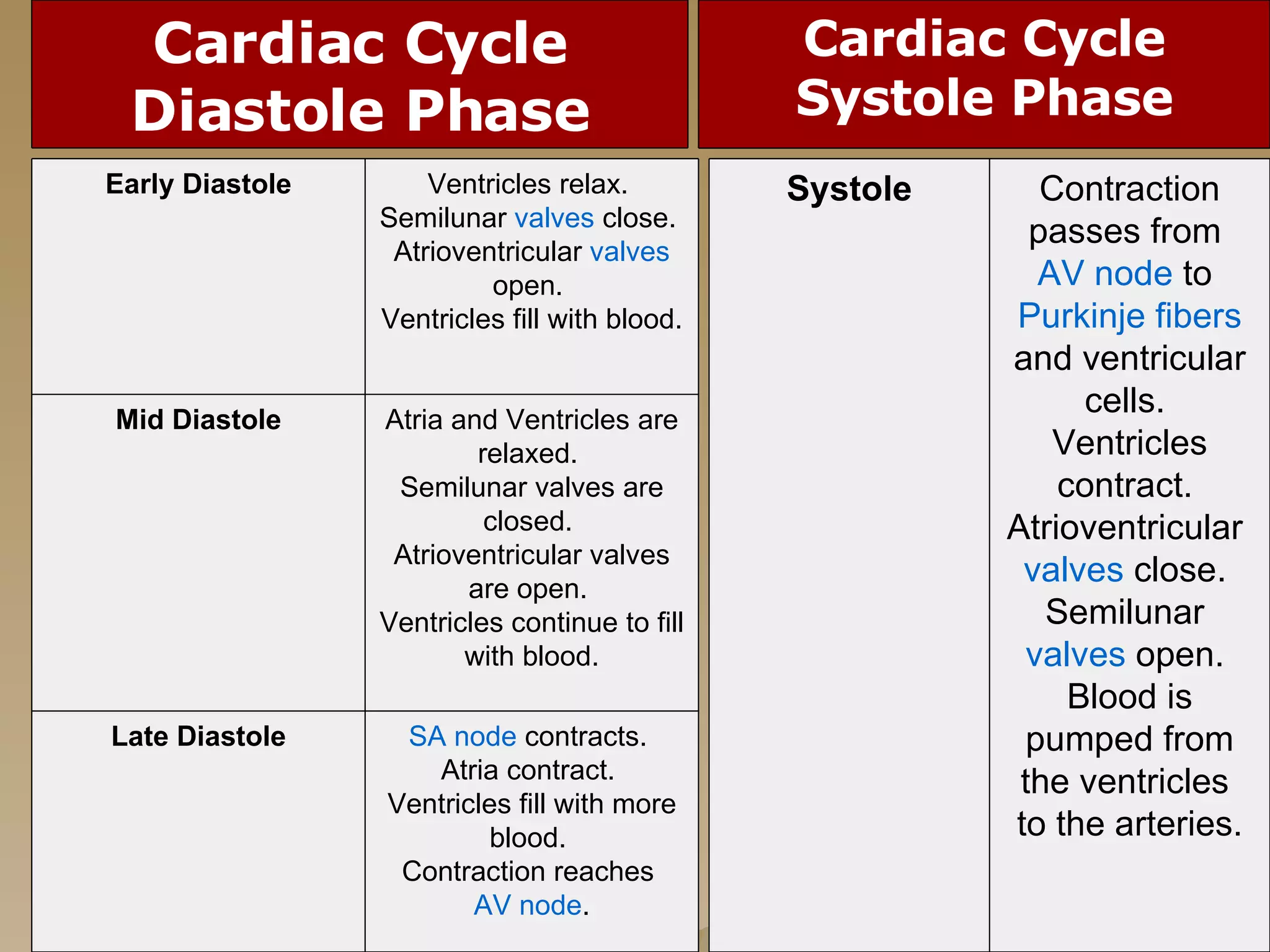 Cardiac Cycle Diastole Phase

| Early Diastole | Ventricles relax. Semilunar valves close. Atrioventricular valves open. Ventricles fill with blood. |
|---|---|
| Mid Diastole | Atria and Ventricles are relaxed. Semilunar valves are closed. Atrioventricular valves are open. Ventricles continue to fill with blood. |
| Late Diastole | SA node contracts. Atria contract. Ventricles fill with more blood. Contraction reaches AV node. |

Cardiac Cycle Systole Phase

| Systole | Contraction passes from AV node to Purkinje fibers and ventricular cells. Ventricles contract. Atrioventricular valves close. Semilunar valves open. Blood is pumped from the ventricles to the arteries. |
|---|---|